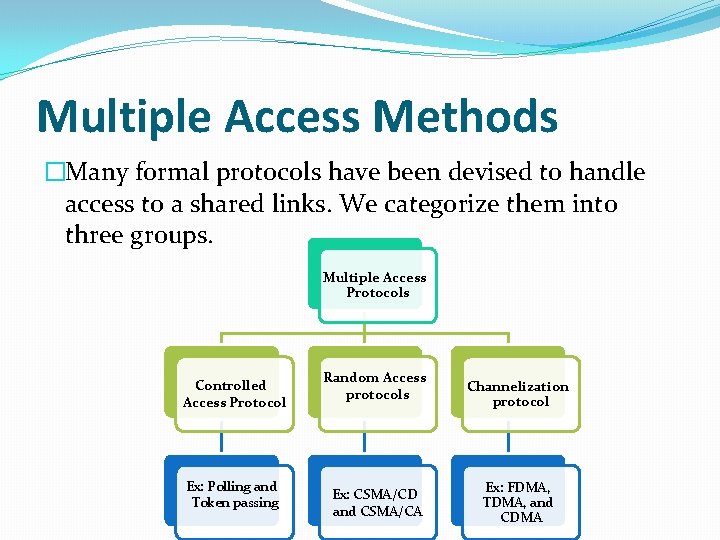 Multiple Access Methods

□Many formal protocols have been devised to handle access to a shared links. We categorize them into three groups.

Multiple Access Protocols

Controlled Access Protocol

Random Access protocols

Channelization protocol

Ex: Polling and Token passing

Ex: CSMA/CD and CSMA/CA

Ex: FDMA, TDMA, and CDMA